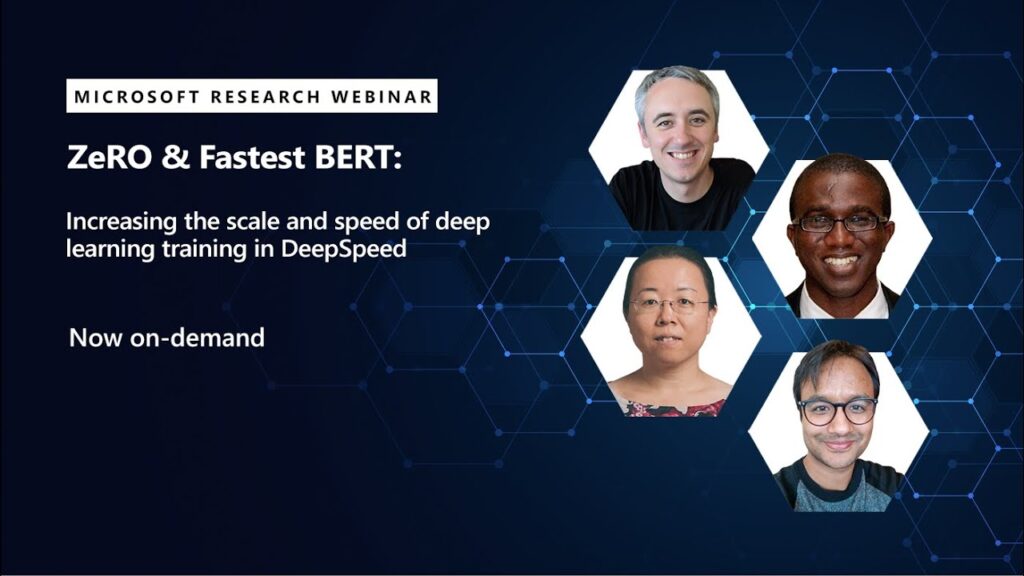 MICROSOFT RESEARCH WEBINAR

ZeRO & Fastest BERT:

Increasing the scale and speed of deep learning training in DeepSpeed

Now on-demand